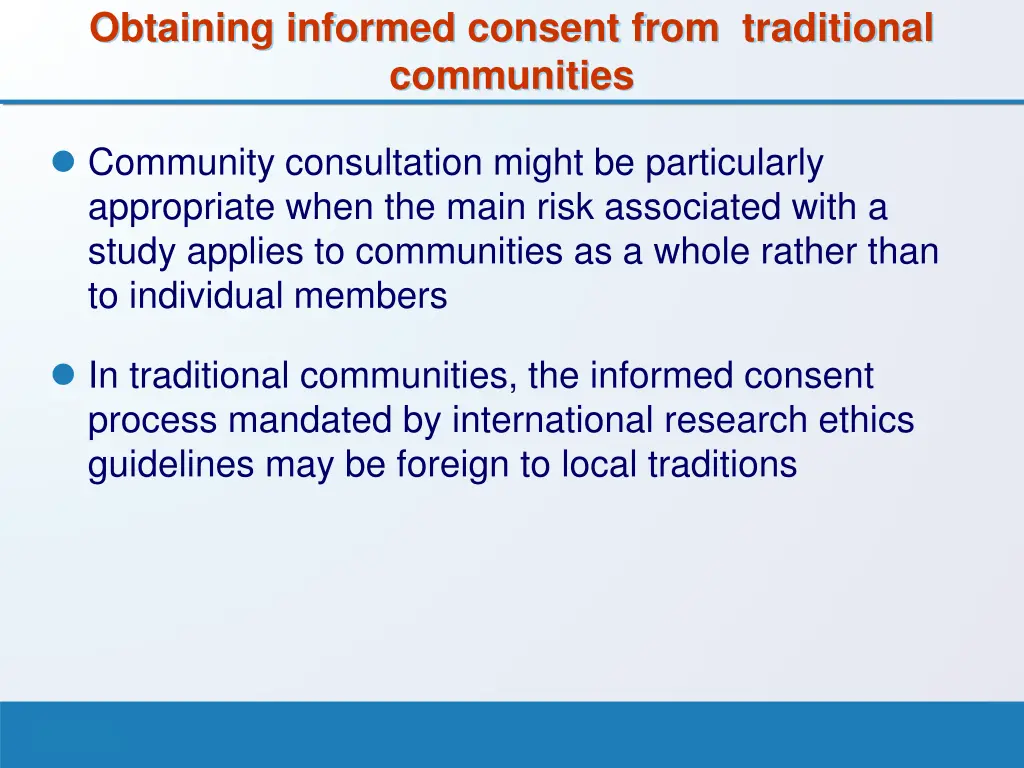 Obtaining informed consent from  traditional communities

Community consultation might be particularly appropriate when the main risk associated with a study applies to communities as a whole rather than to individual members

In traditional communities, the informed consent process mandated by international research ethics guidelines may be foreign to local traditions